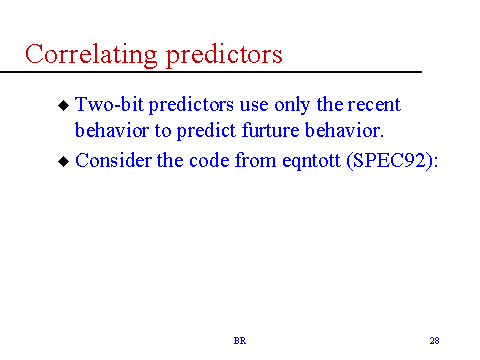 Correlating predictors

◆ Two-bit predictors use only the recent behavior to predict furture behavior.

◆ Consider the code from eqntott (SPEC92):

BR

28